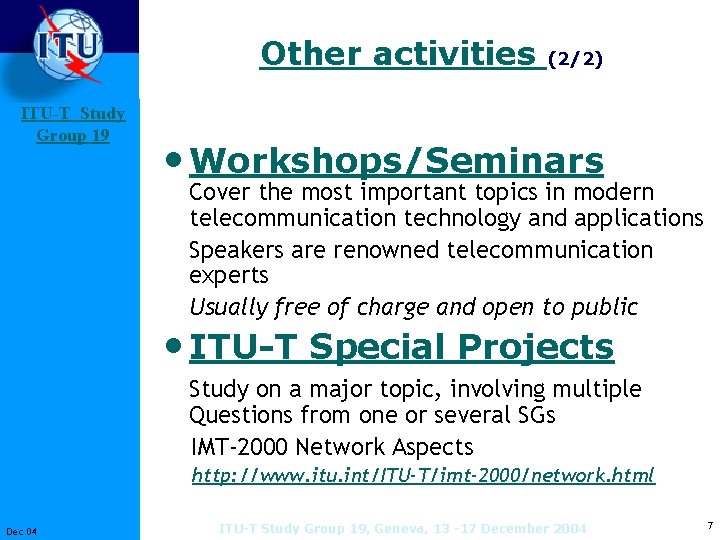 ITU

ITU-T Study Group 19

Other activities (2/2)

• Workshops/Seminars

Cover the most important topics in modern telecommunication technology and applications

Speakers are renowned telecommunication experts

Usually free of charge and open to public

• ITU-T Special Projects

Study on a major topic, involving multiple Questions from one or several SGs

IMT-2000 Network Aspects

http://www.itu.int/ITU-T/imt-2000/network.html

Dec 04

ITU-T Study Group 19, Geneva, 13 -17 December 2004

7